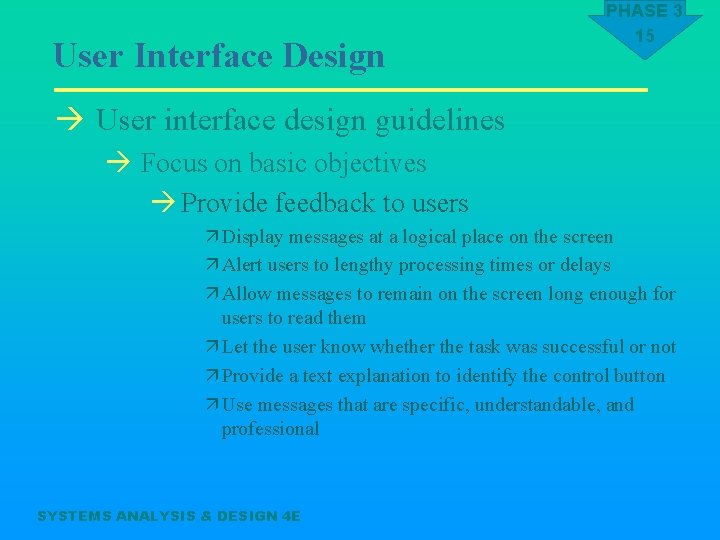 PHASE 3
15

User Interface Design

→ User interface design guidelines

→ Focus on basic objectives

→ Provide feedback to users

↗ Display messages at a logical place on the screen

↗ Alert users to lengthy processing times or delays

↗ Allow messages to remain on the screen long enough for users to read them

↗ Let the user know whether the task was successful or not

↗ Provide a text explanation to identify the control button

↗ Use messages that are specific, understandable, and professional

SYSTEMS ANALYSIS & DESIGN 4E